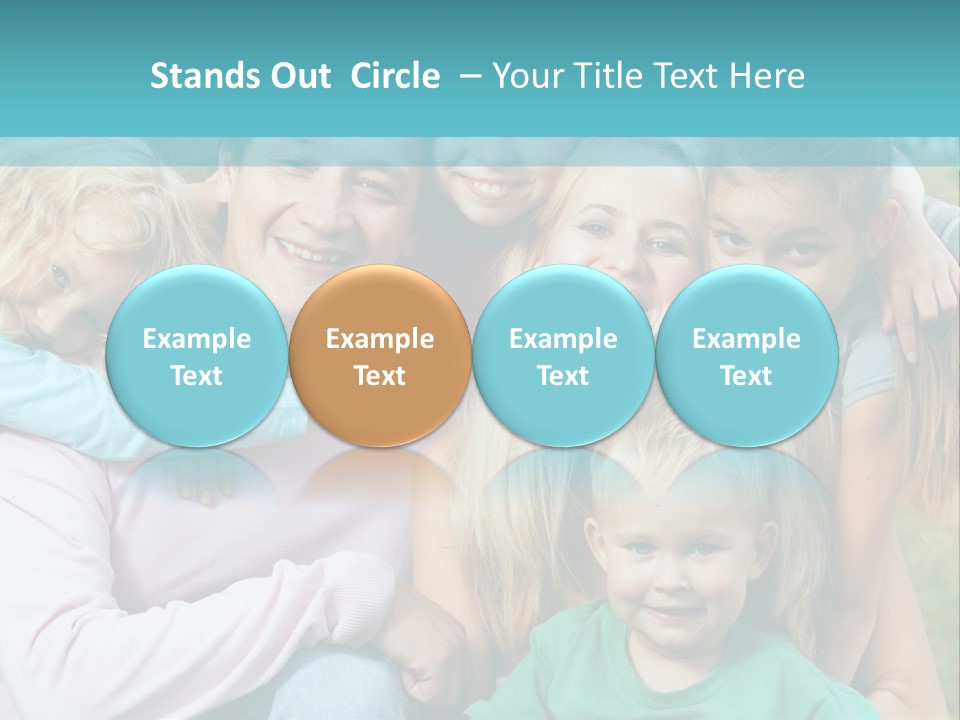 Stands Out Circle – Your Title Text Here

Example Text

Example Text

Example Text

Example Text